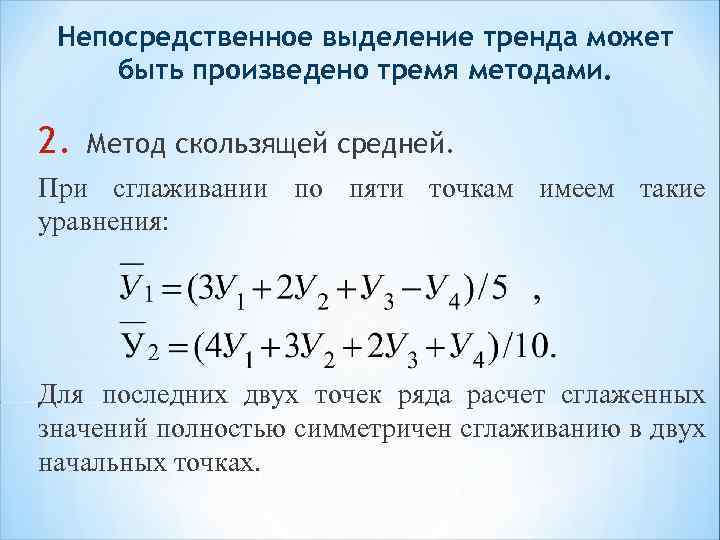 Непосредственное выделение тренда может быть произведено тремя методами.

2. Метод скользящей средней.

При сглаживании по пяти точкам имеем такие уравнения:

$\overline{У}_1 = (3У_1 + 2У_2 + У_3 - У_4)/5$ ,

$\overline{У}_2 = (4У_1 + 3У_2 + 2У_3 + У_4)/10.$

Для последних двух точек ряда расчет сглаженных значений полностью симметричен сглаживанию в двух начальных точках.